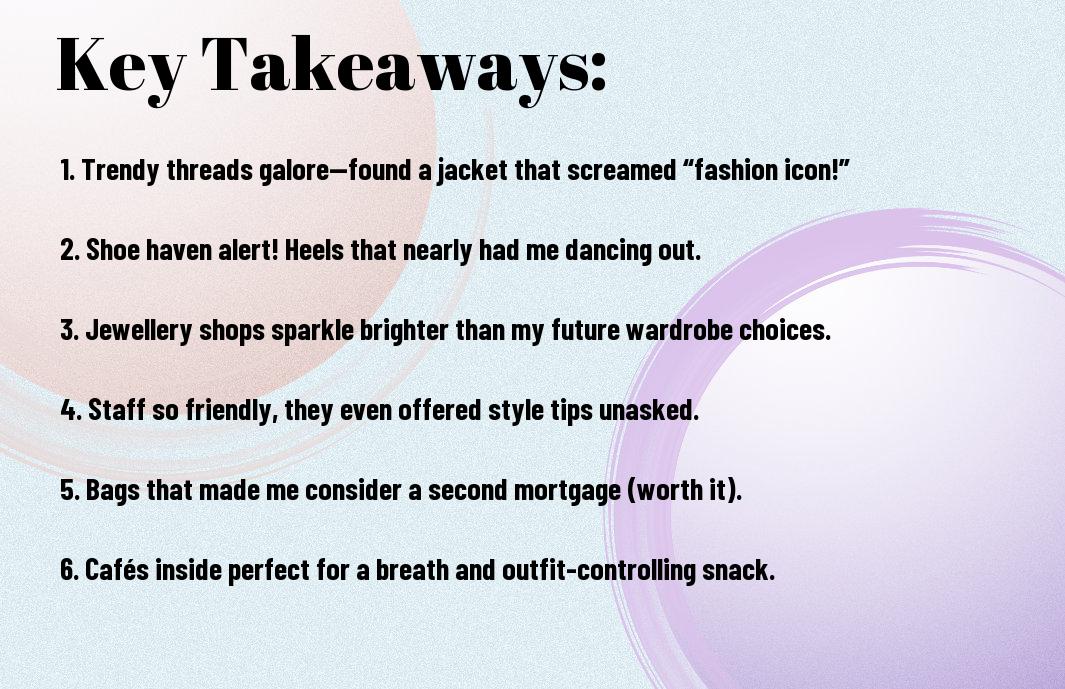 Key Takeaways:

1. Trendy threads galore—found a jacket that screamed “fashion icon!”

2. Shoe haven alert! Heels that nearly had me dancing out.

3. Jewellery shops sparkle brighter than my future wardrobe choices.

4. Staff so friendly, they even offered style tips unasked.

5. Bags that made me consider a second mortgage (worth it).

6. Cafés inside perfect for a breath and outfit-controlling snack.